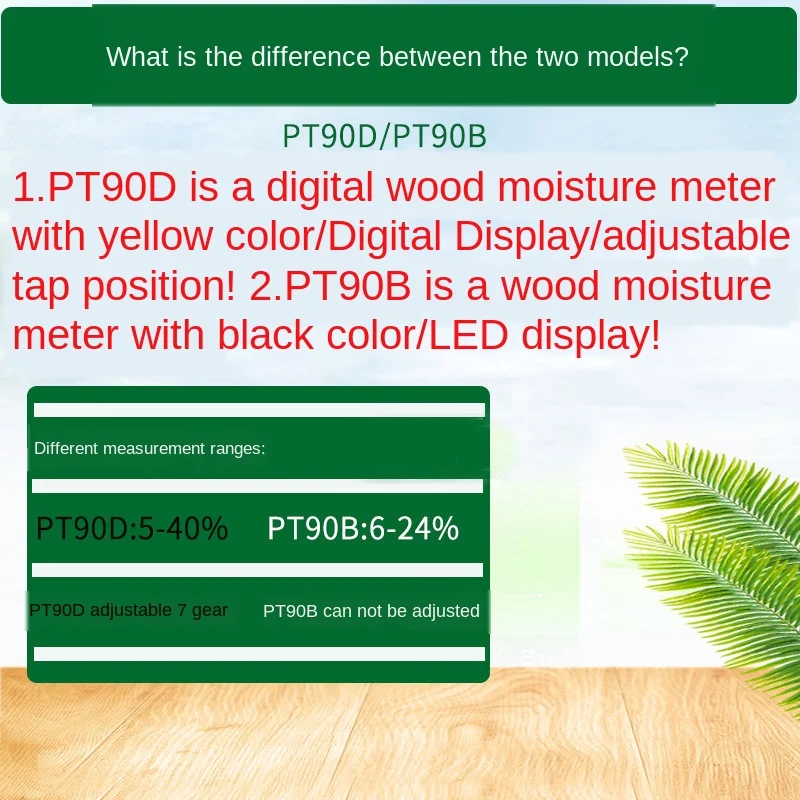 What is the difference between the two models?

PT90D/PT90B

1.PT90D is a digital wood moisture meter with yellow color/Digital Display/adjustable tap position! 2.PT90B is a wood moisture meter with black color/LED display!

Different measurement ranges:

PT90D:5-40%

PT90B:6-24%

PT90D adjustable 7 gear

PT90B can not be adjusted